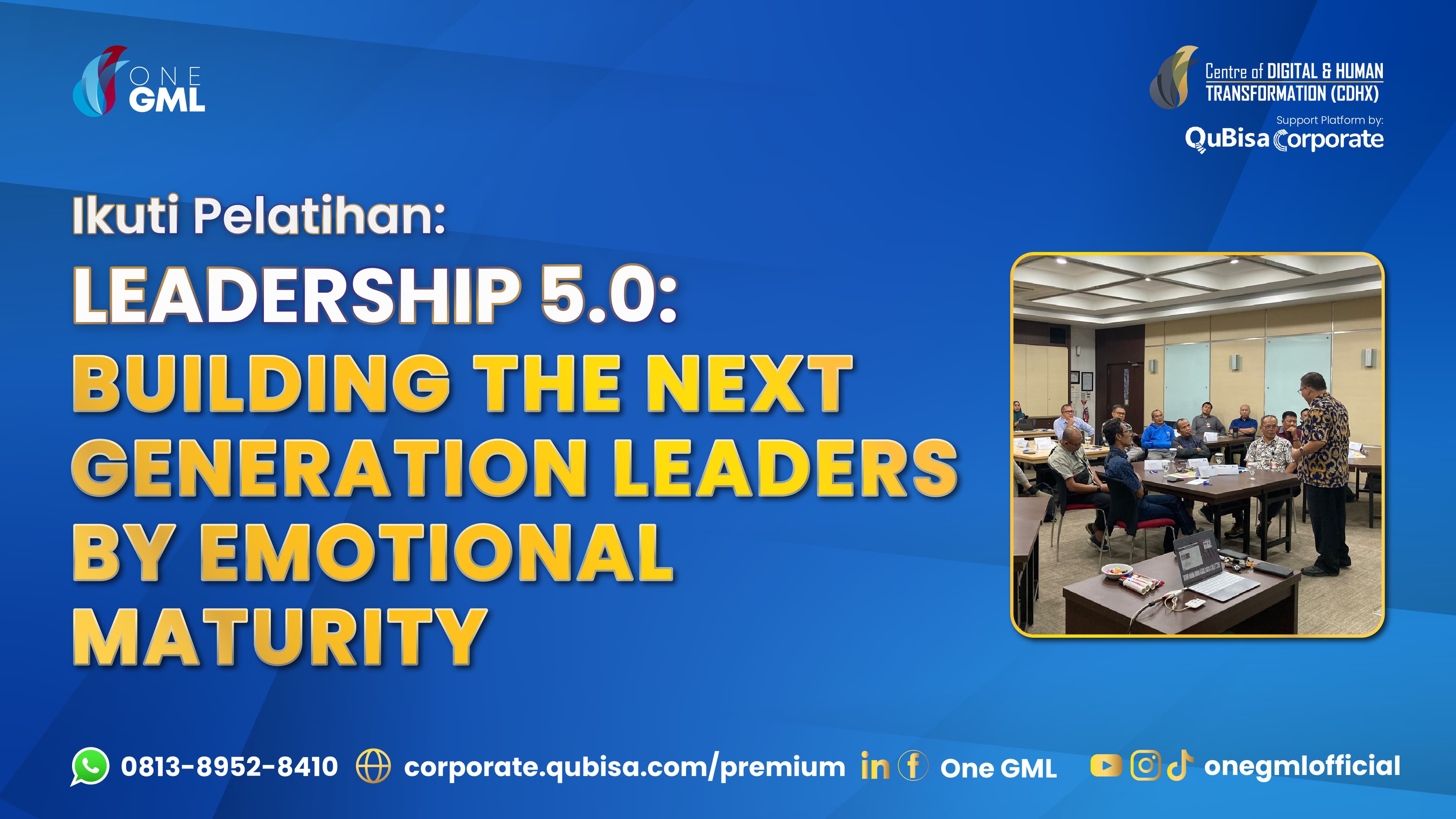 ONE GML

Centre of DIGITAL & HUMAN TRANSFORMATION (CDHX)
Support Platform by:
QuBisa Corporate

Ikuti Pelatihan:
LEADERSHIP 5.0:
BUILDING THE NEXT GENERATION LEADERS BY EMOTIONAL MATURITY

0813-8952-8410 corporate.qubisa.com/premium One GML onegmlofficial